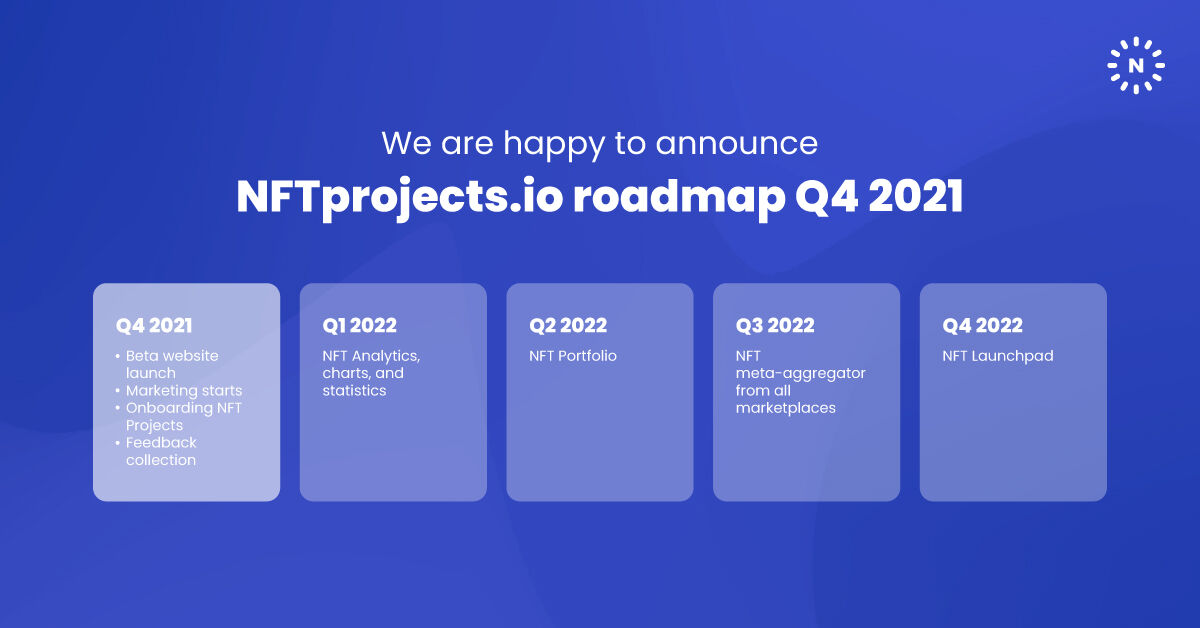 N

We are happy to announce
NFTprojects.io roadmap Q4 2021

Q4 2021
• Beta website launch
• Marketing starts
• Onboarding NFT Projects
• Feedback collection

Q1 2022
NFT Analytics, charts, and statistics

Q2 2022
NFT Portfolio

Q3 2022
NFT meta-aggregator from all marketplaces

Q4 2022
NFT Launchpad